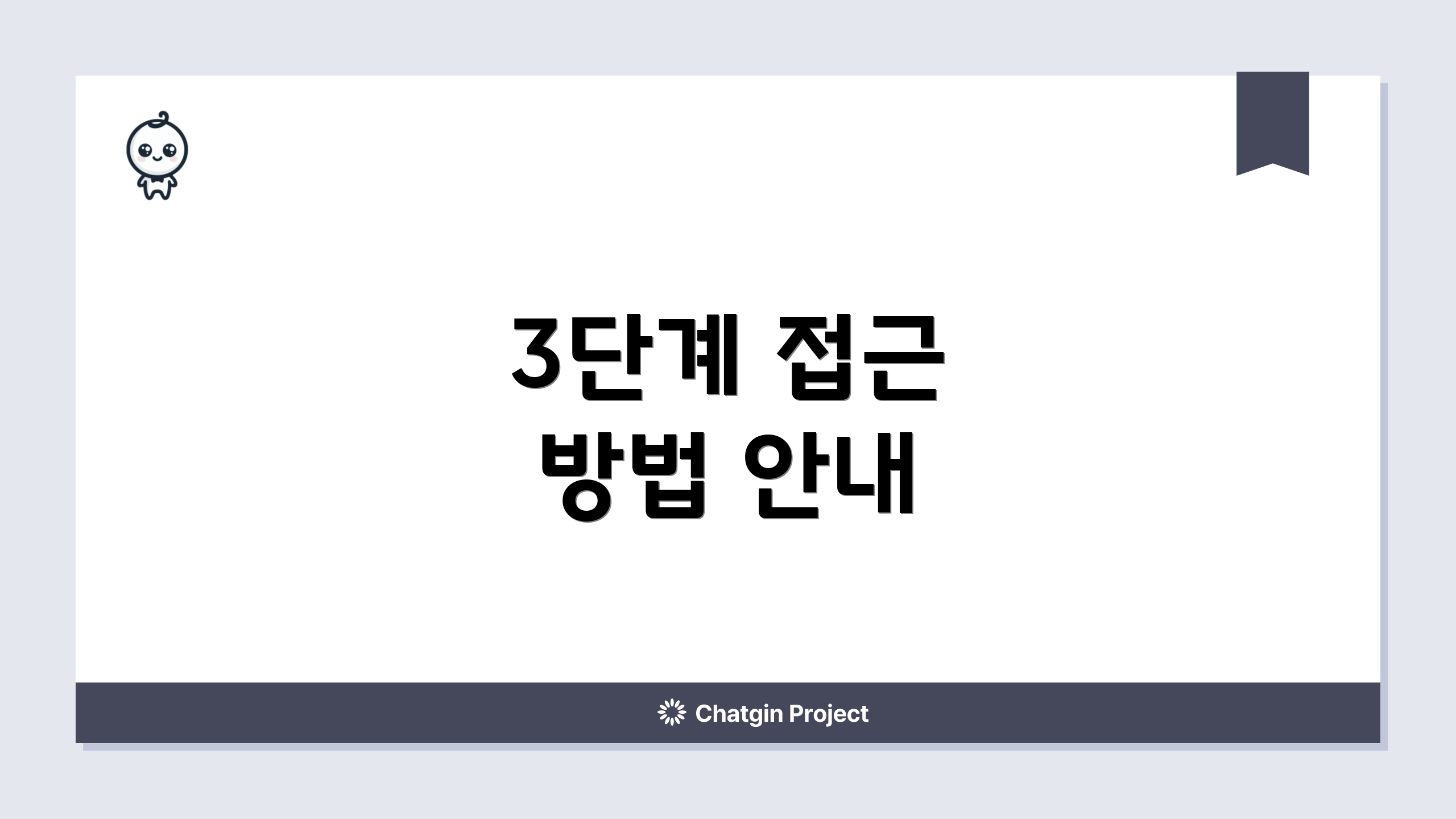 3단계 접근
방법 안내

Chatgin Project